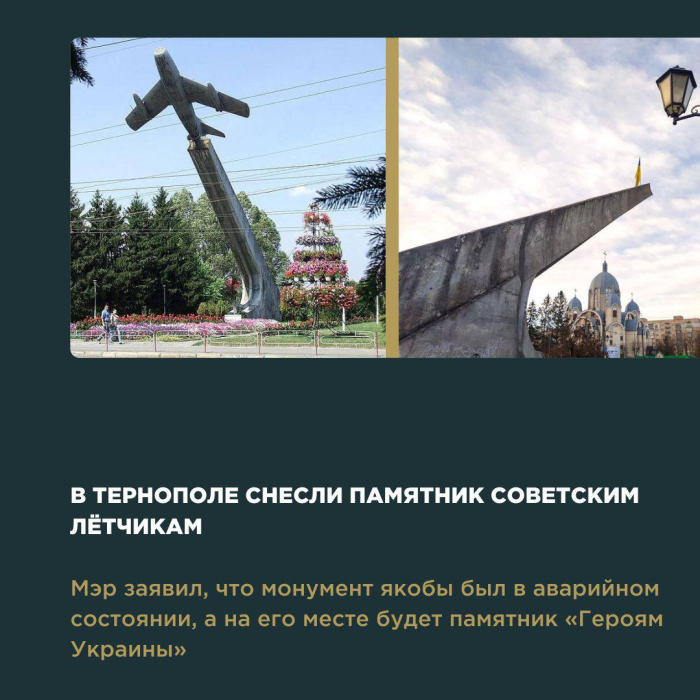 В ТЕРНОПОЛЕ СНЕСЛИ ПАМЯТНИК СОВЕТСКИМ ЛЁТЧИКАМ

Мэр заявил, что монумент якобы был в аварийном состоянии, а на его месте будет памятник «Героям Украины»